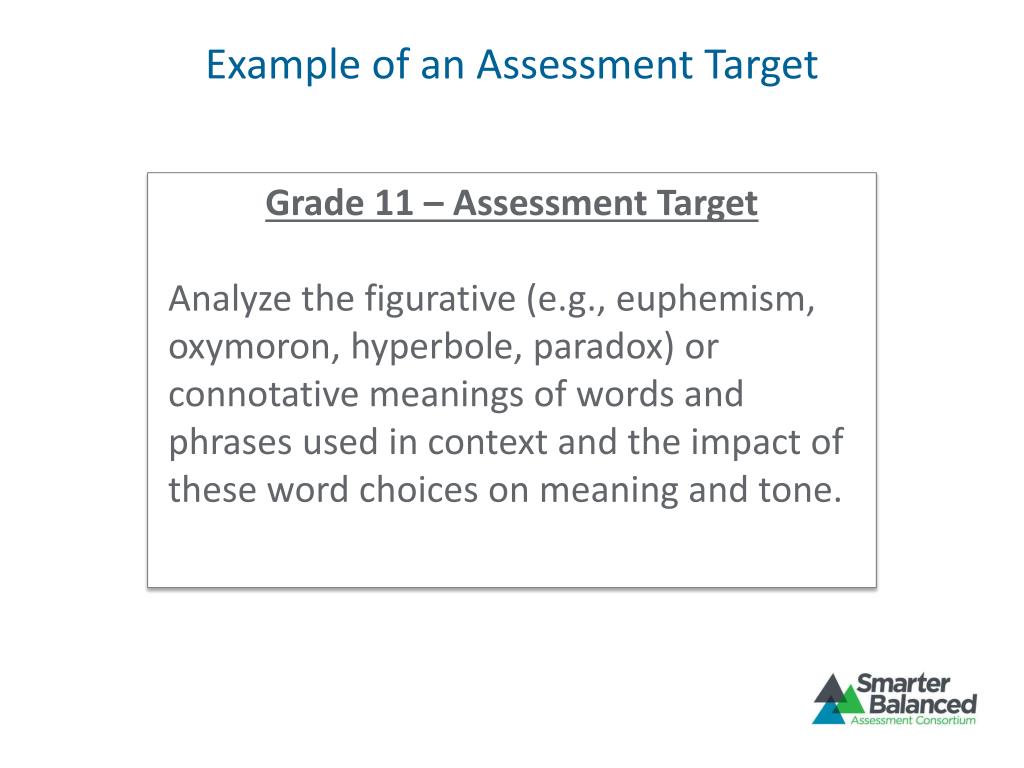 Example of an Assessment Target

Grade 11 – Assessment Target

Analyze the figurative (e.g., euphemism, oxymoron, hyperbole, paradox) or connotative meanings of words and phrases used in context and the impact of these word choices on meaning and tone.

Smarter Balanced
Assessment Consortium